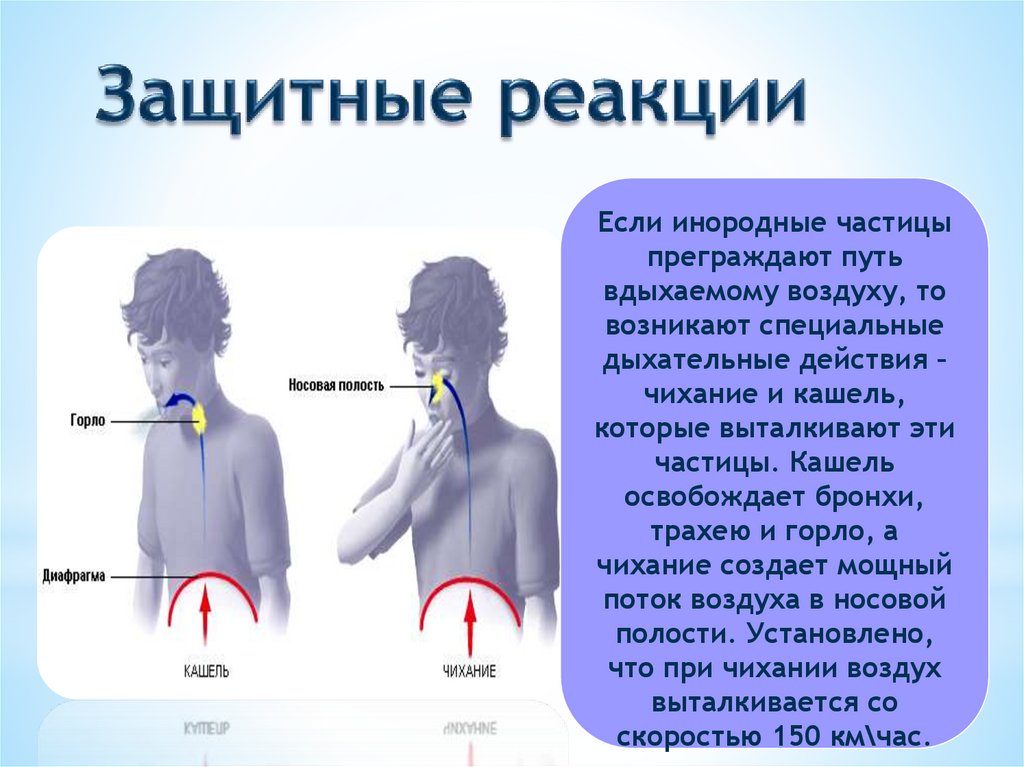 Защитные реакции

Горло

Диафрагма

КАШЕЛЬ

Носовая полость

ЧИХАНИЕ

Если инородные частицы преграждают путь вдыхаемому воздуху, то возникают специальные дыхательные действия – чихание и кашель, которые выталкивают эти частицы. Кашель освобождает бронхи, трахею и горло, а чихание создает мощный поток воздуха в носовой полости. Установлено, что при чихании воздух выталкивается со скоростью 150 км\час.